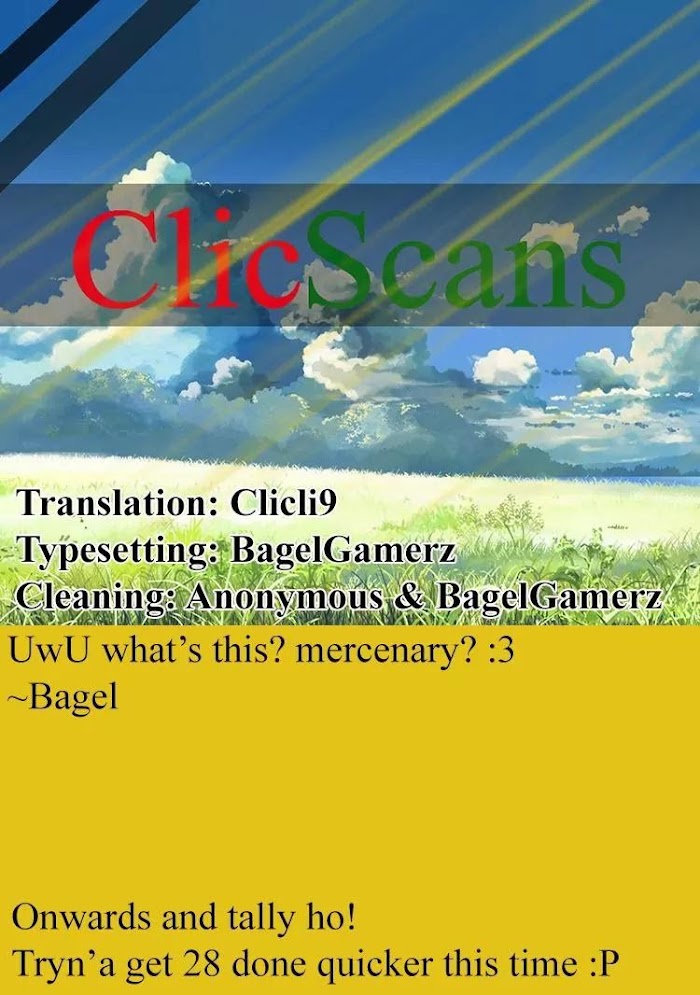 ClicScans

Translation: Clicli9
Typesetting: BagelGamerz
Cleaning: Anonymous & BagelGamerz

UwU what's this? mercenary? :3
~Bagel

Onwards and tally ho!
Tryn'a get 28 done quicker this time :P